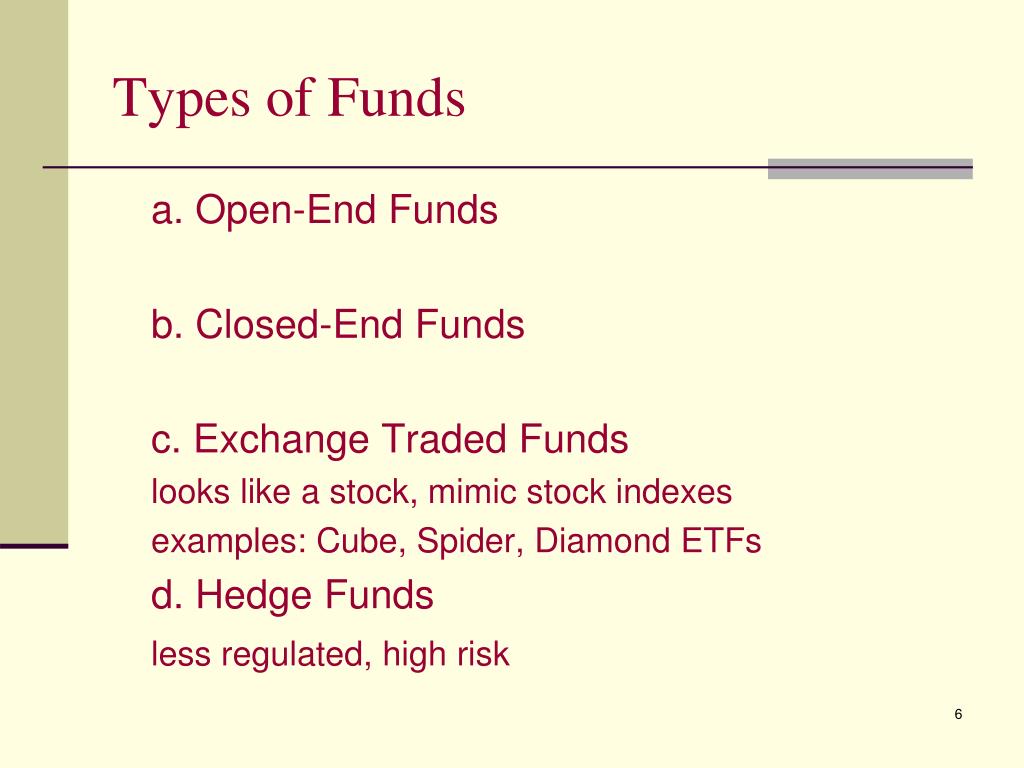 Types of Funds

a. Open-End Funds

b. Closed-End Funds

c. Exchange Traded Funds
looks like a stock, mimic stock indexes
examples: Cube, Spider, Diamond ETFs

d. Hedge Funds
less regulated, high risk

6